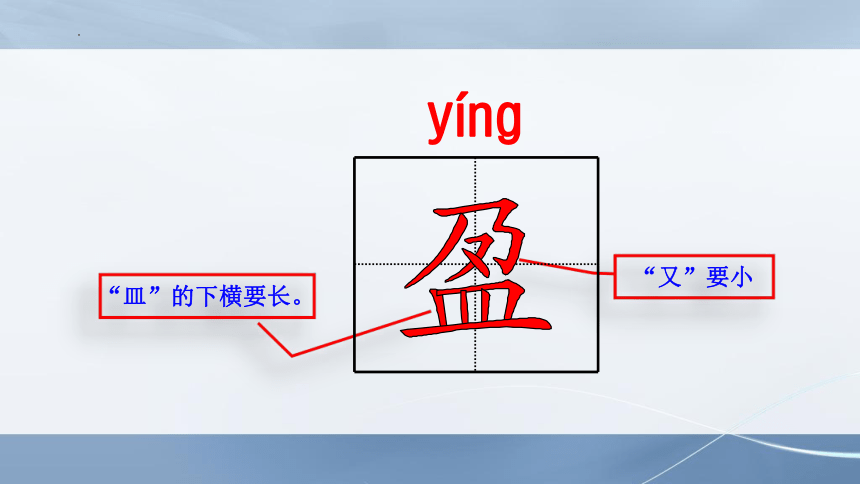 yíng

盈

“皿”的下横要长。

“又”要小